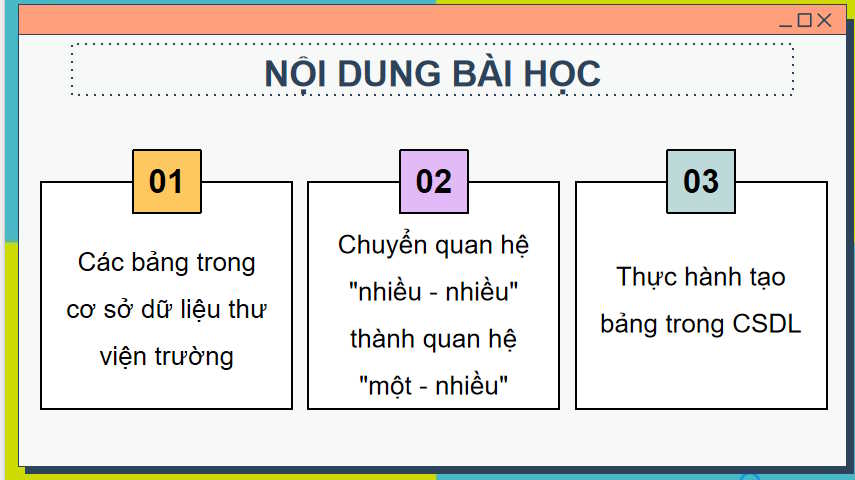 NỘI DUNG BÀI HỌC

01

Các bảng trong cơ sở dữ liệu thư viện trường

02

Chuyển quan hệ "nhiều - nhiều" thành quan hệ "một - nhiều"

03

Thực hành tạo bảng trong CSDL